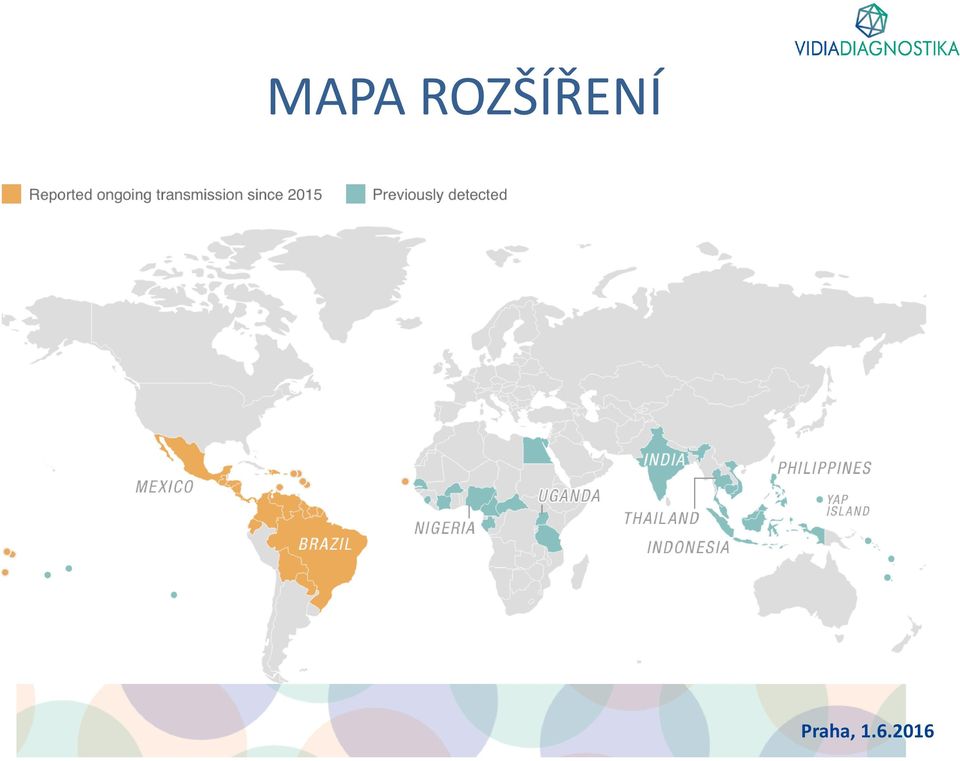 VIDIADIAGNOSTIKA

MAPA ROZŠÍŘENÍ

Reported ongoing transmission since 2015
Previously detected

MEXICO
BRAZIL
NIGERIA
UGANDA
INDIA
THAILAND
INDONESIA
PHILIPPINES
YAP ISLAND

Praha, 1.6.2016